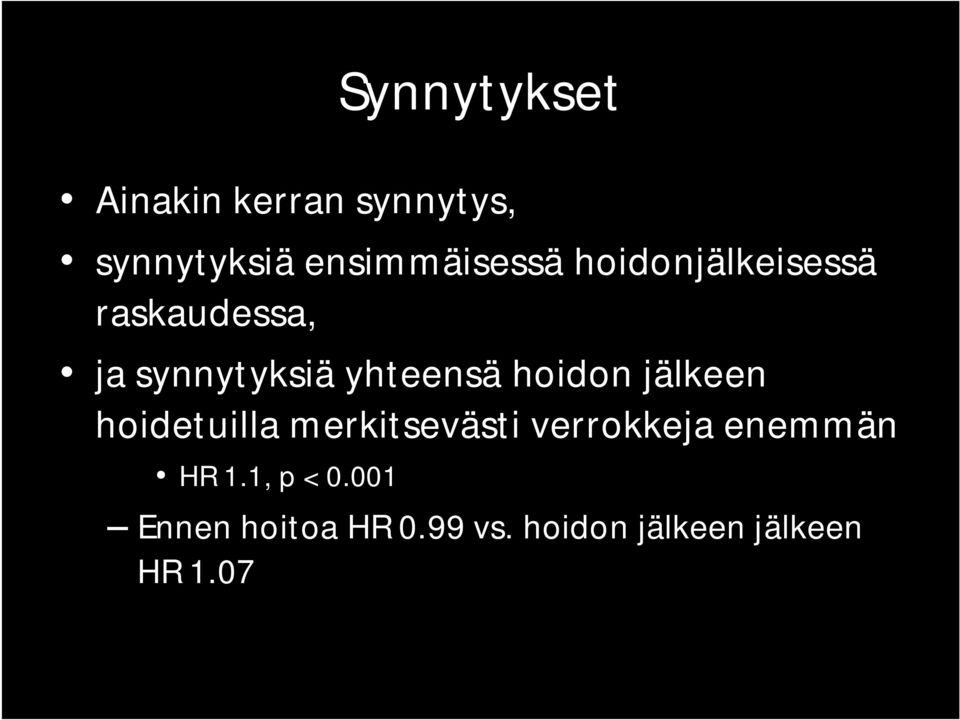 Synnytykset

• Ainakin kerran synnytys,

• synnytyksiä ensimmäisessä hoidonjälkeisessä raskaudessa,

• ja synnytyksiä yhteensä hoidon jälkeen hoidetuilla merkitsevästi verrokkeja enemmän

• HR 1.1, p < 0.001

– Ennen hoitoa HR 0.99 vs. hoidon jälkeen jälkeen HR 1.07